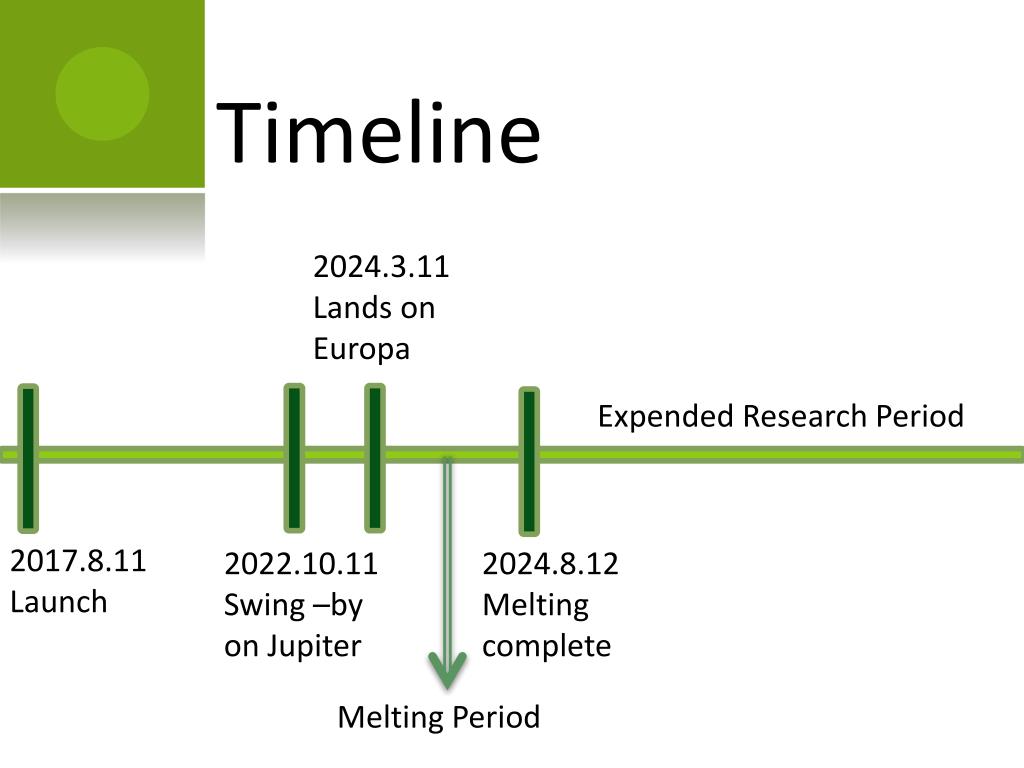 Timeline

2024.3.11
Lands on
Europa

Expended Research Period

2017.8.11
Launch

2022.10.11
Swing –by
on Jupiter

2024.8.12
Melting
complete

Melting Period